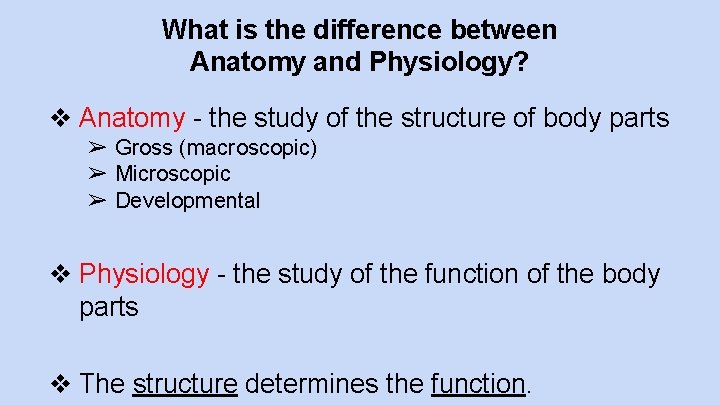 What is the difference between Anatomy and Physiology?

❖ Anatomy - the study of the structure of body parts
➢ Gross (macroscopic)
➢ Microscopic
➢ Developmental

❖ Physiology - the study of the function of the body parts

❖ The structure determines the function.